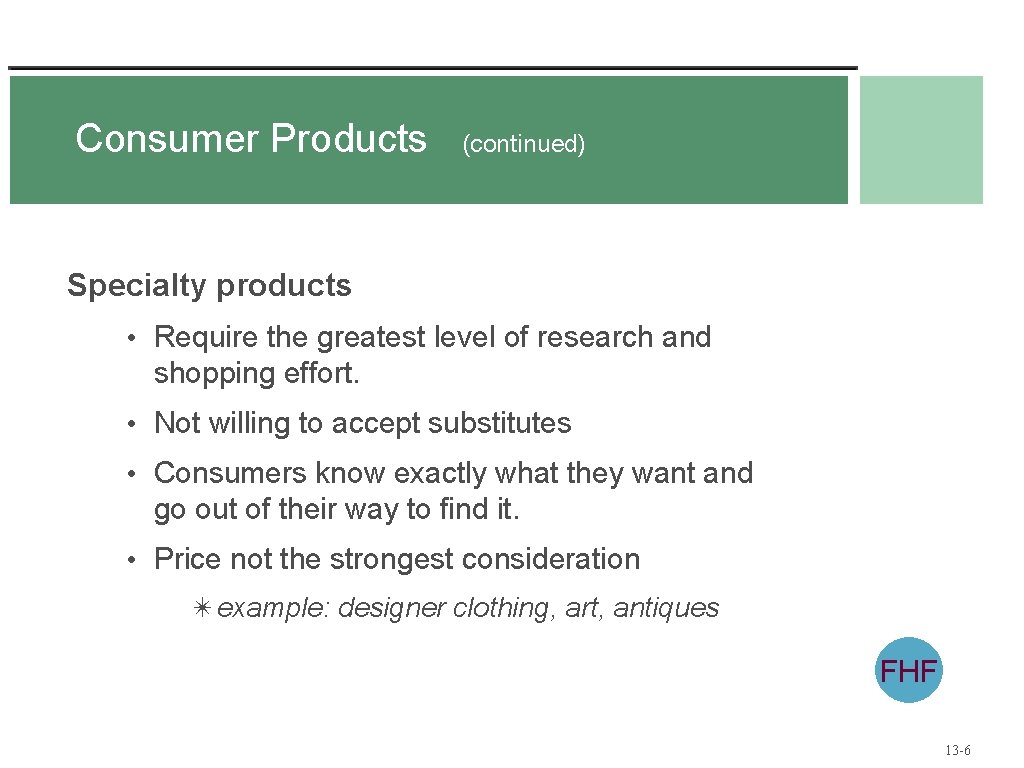 Consumer Products (continued)

Specialty products

• Require the greatest level of research and shopping effort.

• Not willing to accept substitutes

• Consumers know exactly what they want and go out of their way to find it.

• Price not the strongest consideration

✴ example: designer clothing, art, antiques

FHF

13-6